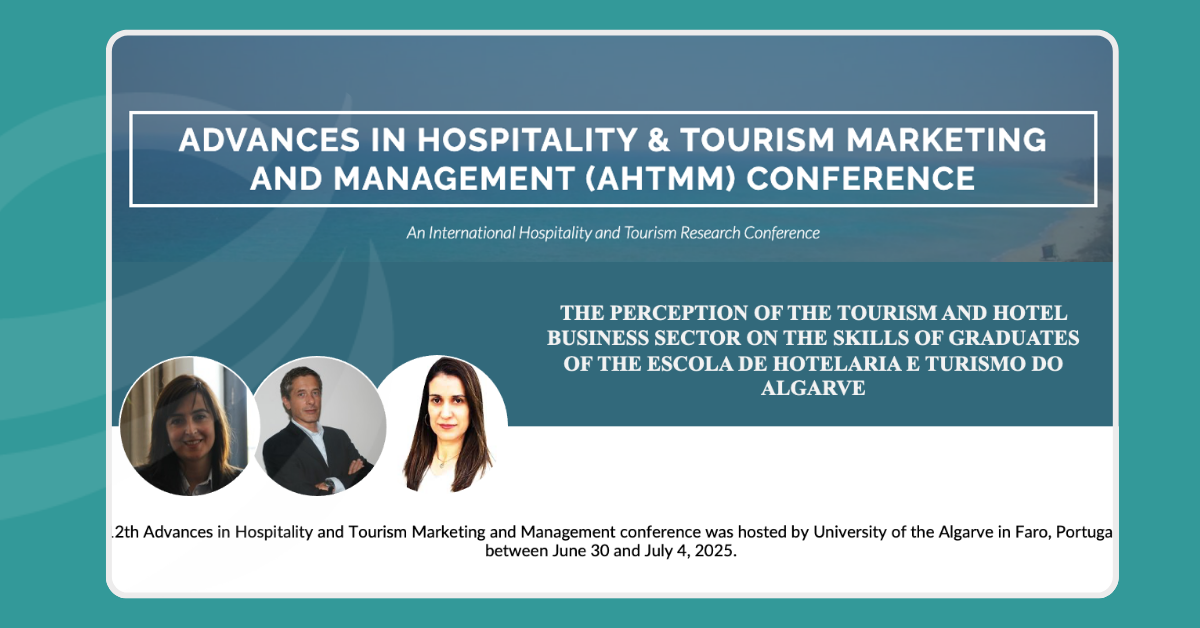 ADVANCES IN HOSPITALITY & TOURISM MARKETING AND MANAGEMENT (AHTMM) CONFERENCE

An International Hospitality and Tourism Research Conference

THE PERCEPTION OF THE TOURISM AND HOTEL BUSINESS SECTOR ON THE SKILLS OF GRADUATES OF THE ESCOLA DE HOTELARIA E TURISMO DO ALGARVE

.2th Advances in Hospitality and Tourism Marketing and Management conference was hosted by University of the Algarve in Faro, Portuga between June 30 and July 4, 2025.